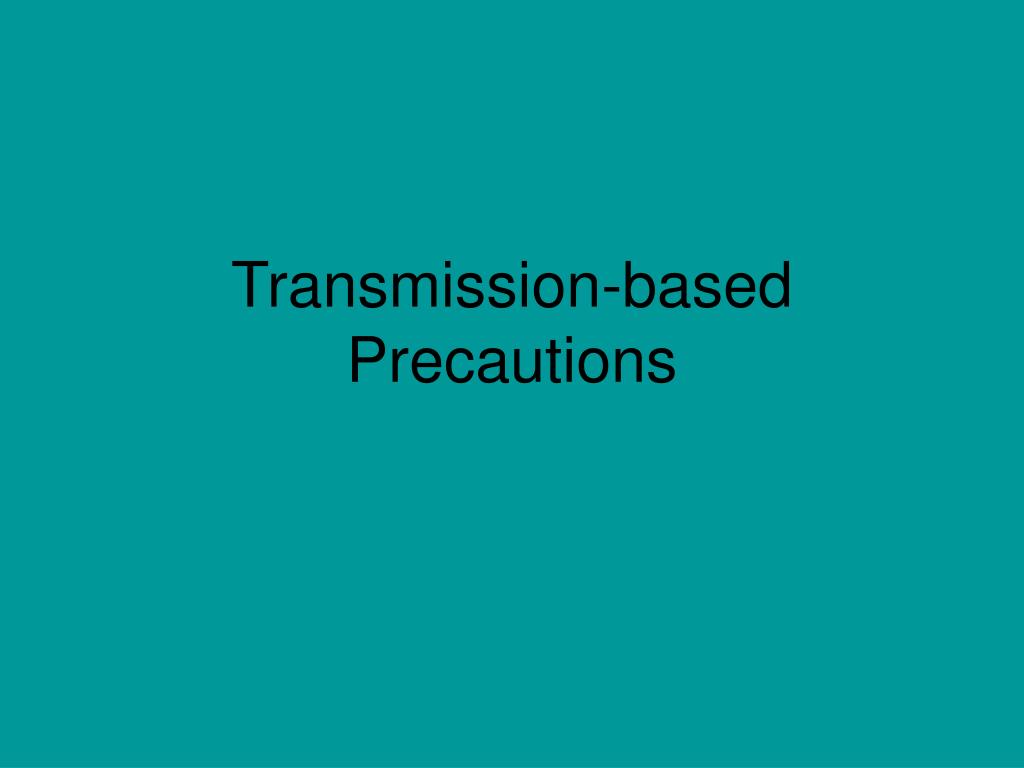 Transmission-based Precautions